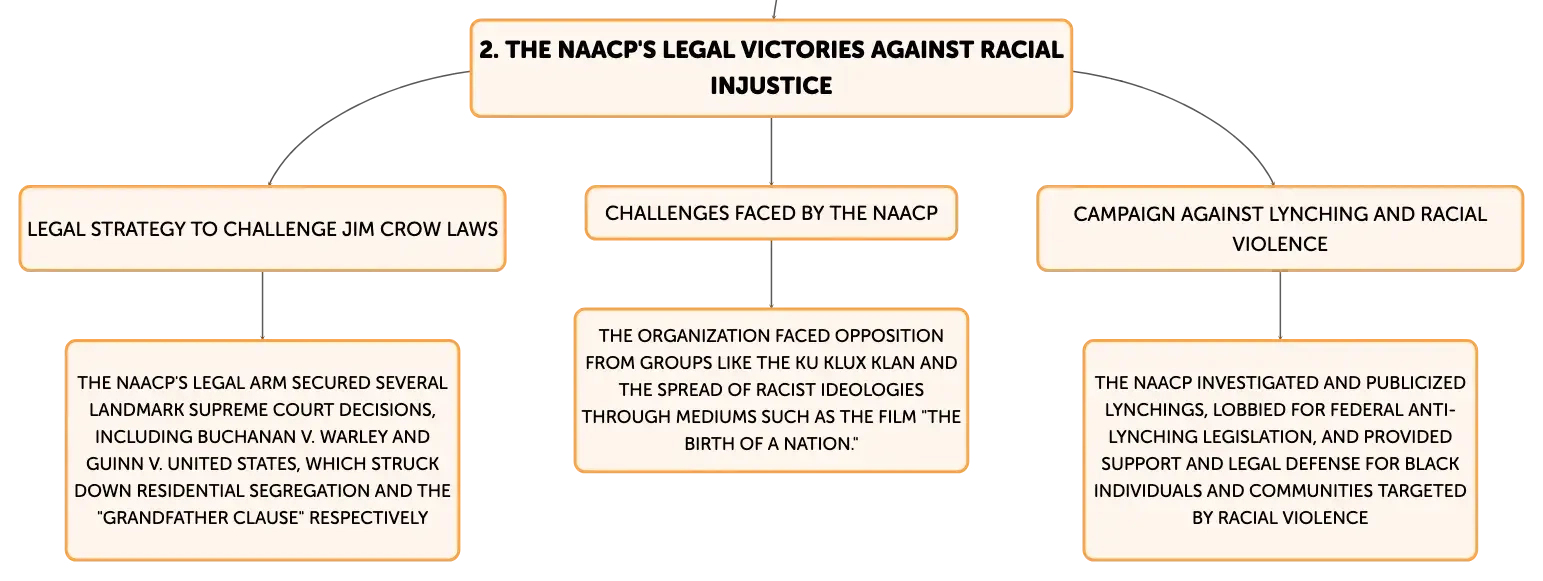 2. THE NAACP'S LEGAL VICTORIES AGAINST RACIAL INJUSTICE

LEGAL STRATEGY TO CHALLENGE JIM CROW LAWS

THE NAACP'S LEGAL ARM SECURED SEVERAL LANDMARK SUPREME COURT DECISIONS, INCLUDING BUCHANAN V. WARLEY AND GUINN V. UNITED STATES, WHICH STRUCK DOWN RESIDENTIAL SEGREGATION AND THE "GRANDFATHER CLAUSE" RESPECTIVELY

CHALLENGES FACED BY THE NAACP

THE ORGANIZATION FACED OPPOSITION FROM GROUPS LIKE THE KU KLUX KLAN AND THE SPREAD OF RACIST IDEOLOGIES THROUGH MEDIUMS SUCH AS THE FILM "THE BIRTH OF A NATION."

CAMPAIGN AGAINST LYNCHING AND RACIAL VIOLENCE

THE NAACP INVESTIGATED AND PUBLICIZED LYNCHINGS, LOBBIED FOR FEDERAL ANTI-LYNCHING LEGISLATION, AND PROVIDED SUPPORT AND LEGAL DEFENSE FOR BLACK INDIVIDUALS AND COMMUNITIES TARGETED BY RACIAL VIOLENCE